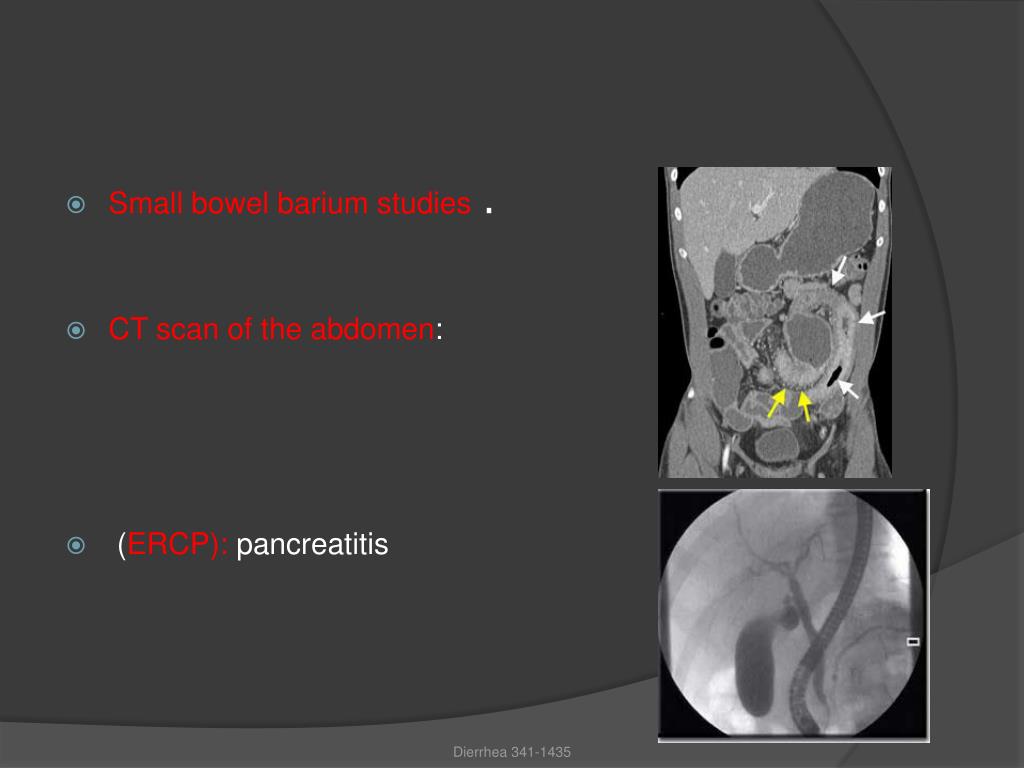 Small bowel barium studies .

CT scan of the abdomen:

(ERCP): pancreatitis

Dierrhea 341-1435